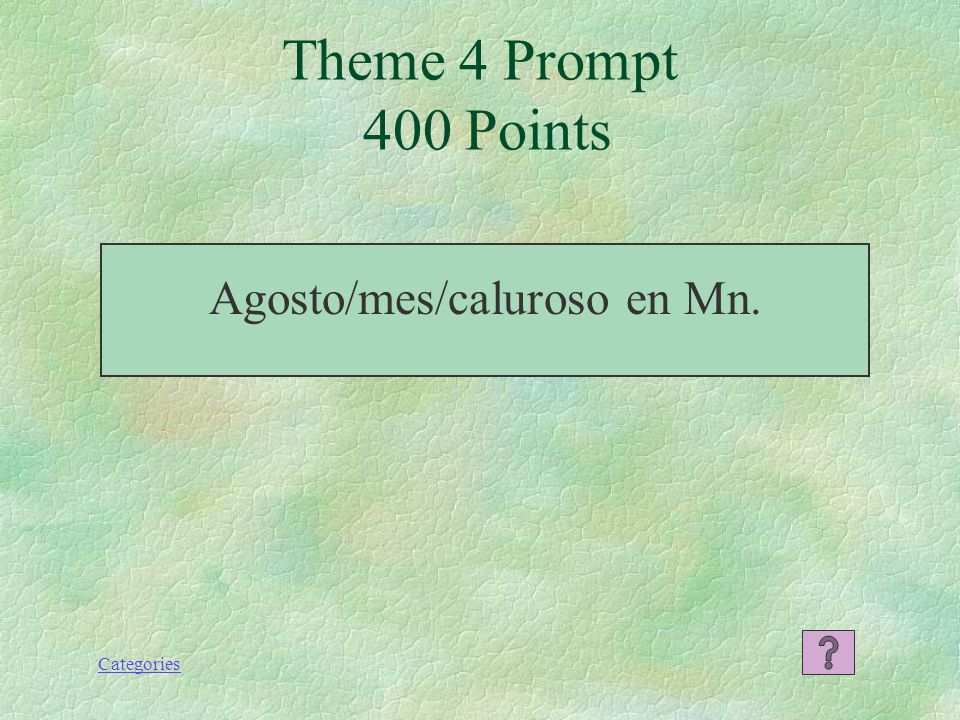 Theme 4 Prompt
400 Points

Agosto/mes/caluroso en Mn.

Categories

?